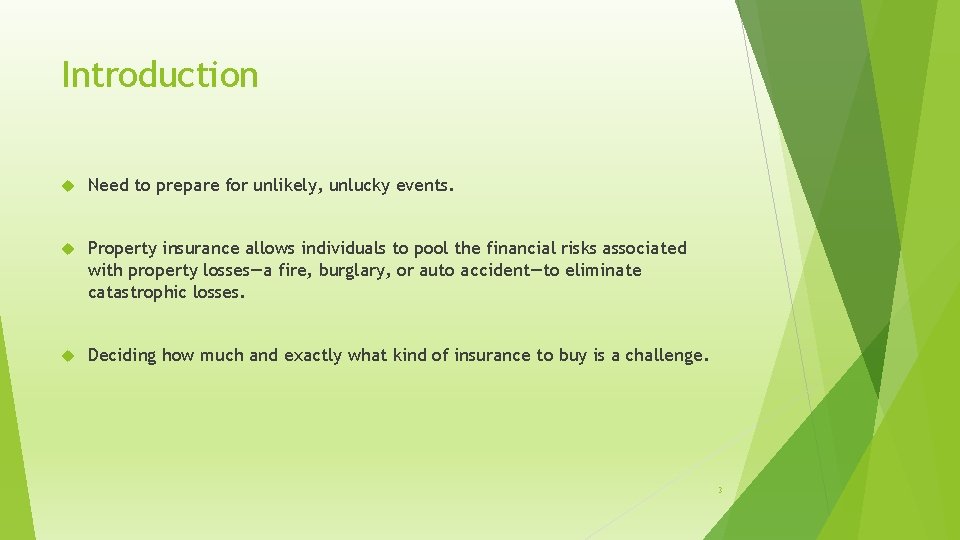 Introduction

Need to prepare for unlikely, unlucky events.

Property insurance allows individuals to pool the financial risks associated with property losses—a fire, burglary, or auto accident—to eliminate catastrophic losses.

Deciding how much and exactly what kind of insurance to buy is a challenge.

3